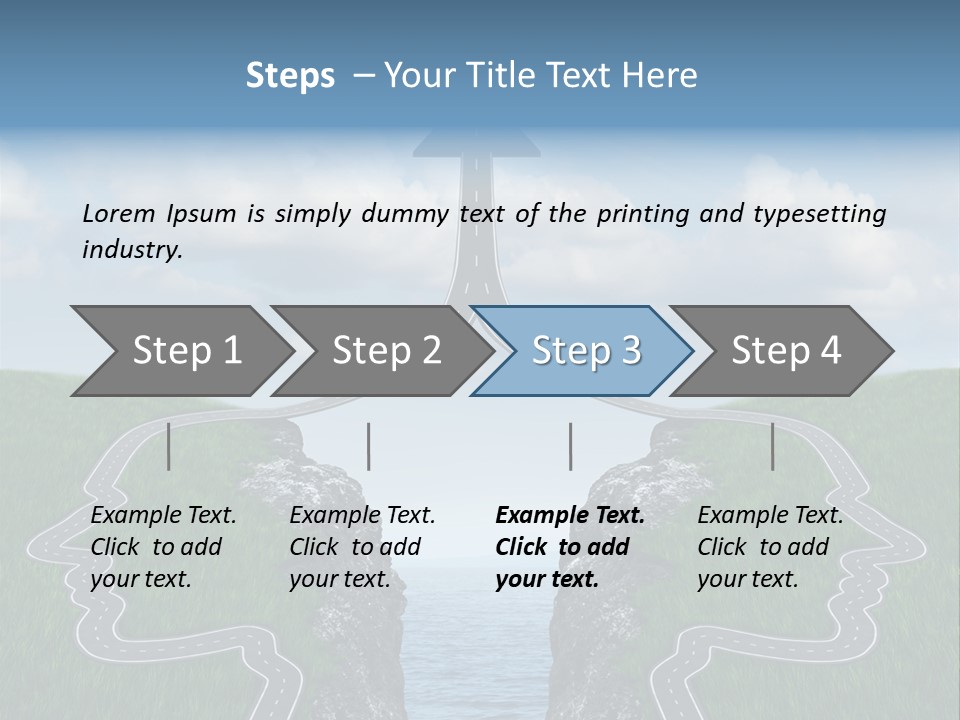 Steps – Your Title Text Here

Lorem Ipsum is simply dummy text of the printing and typesetting industry.

Step 1

Step 2

Step 3

Step 4

Example Text. Click to add your text.

Example Text. Click to add your text.

Example Text. Click to add your text.

Example Text. Click to add your text.